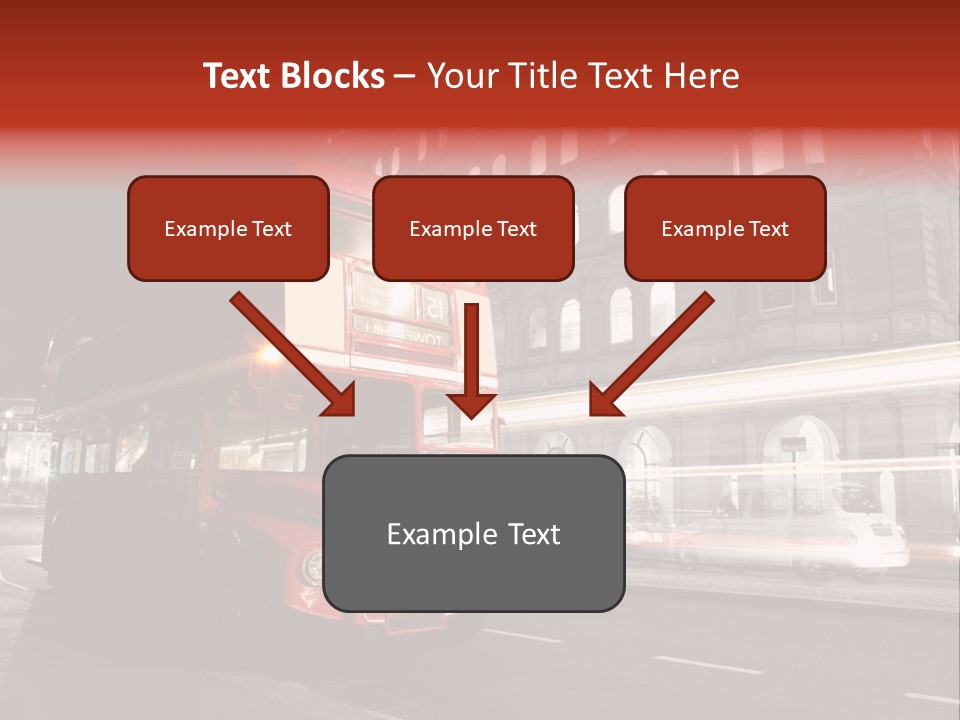 Text Blocks – Your Title Text Here

Example Text

Example Text

Example Text

Example Text